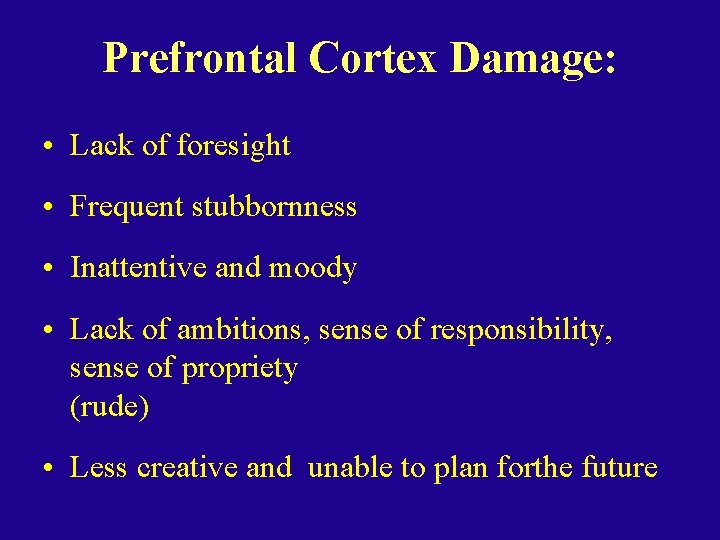 Prefrontal Cortex Damage:

• Lack of foresight

• Frequent stubbornness

• Inattentive and moody

• Lack of ambitions, sense of responsibility, sense of propriety
(rude)

• Less creative and unable to plan forthe future